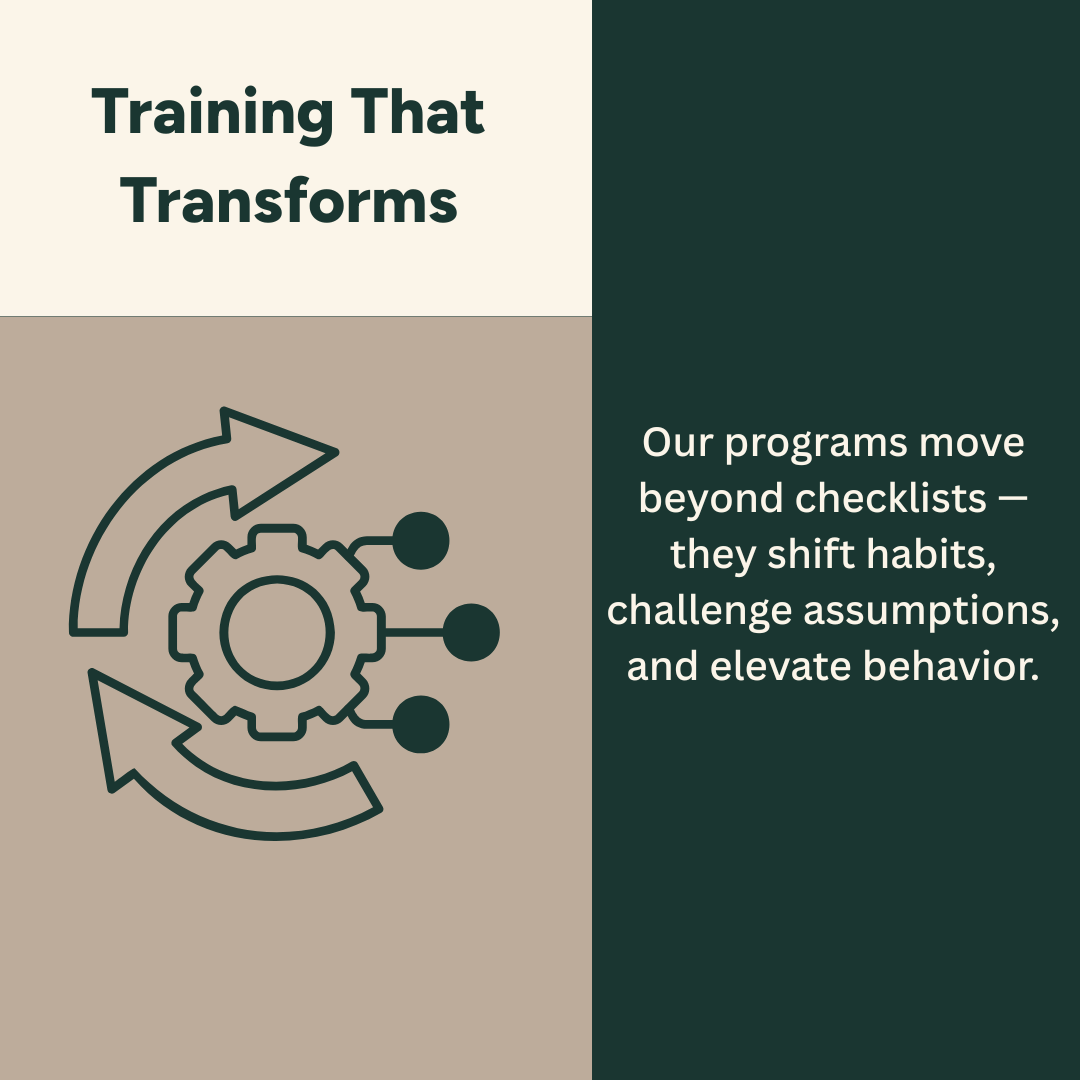 Training That Transforms

Our programs move beyond checklists — they shift habits, challenge assumptions, and elevate behavior.